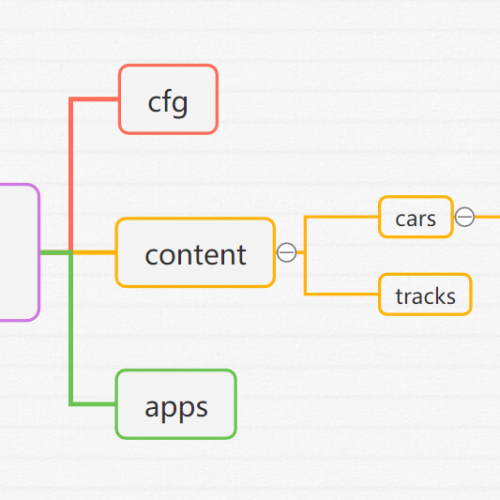 cfg

content

cars

tracks

apps